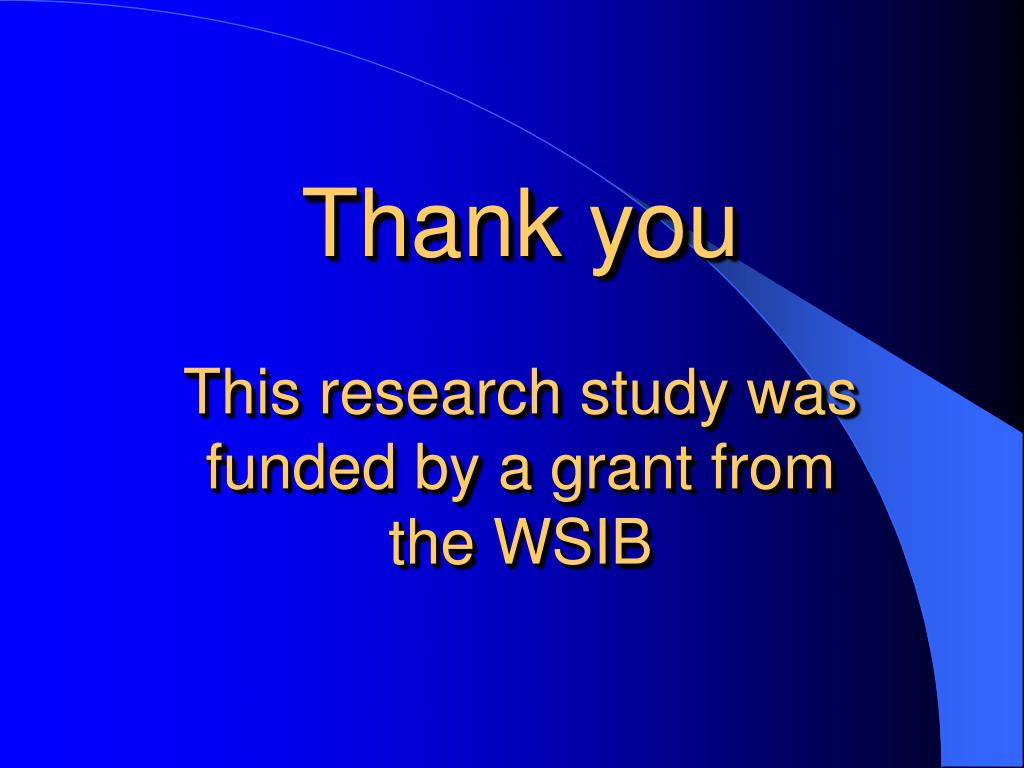 Thank you

This research study was funded by a grant from the WSIB